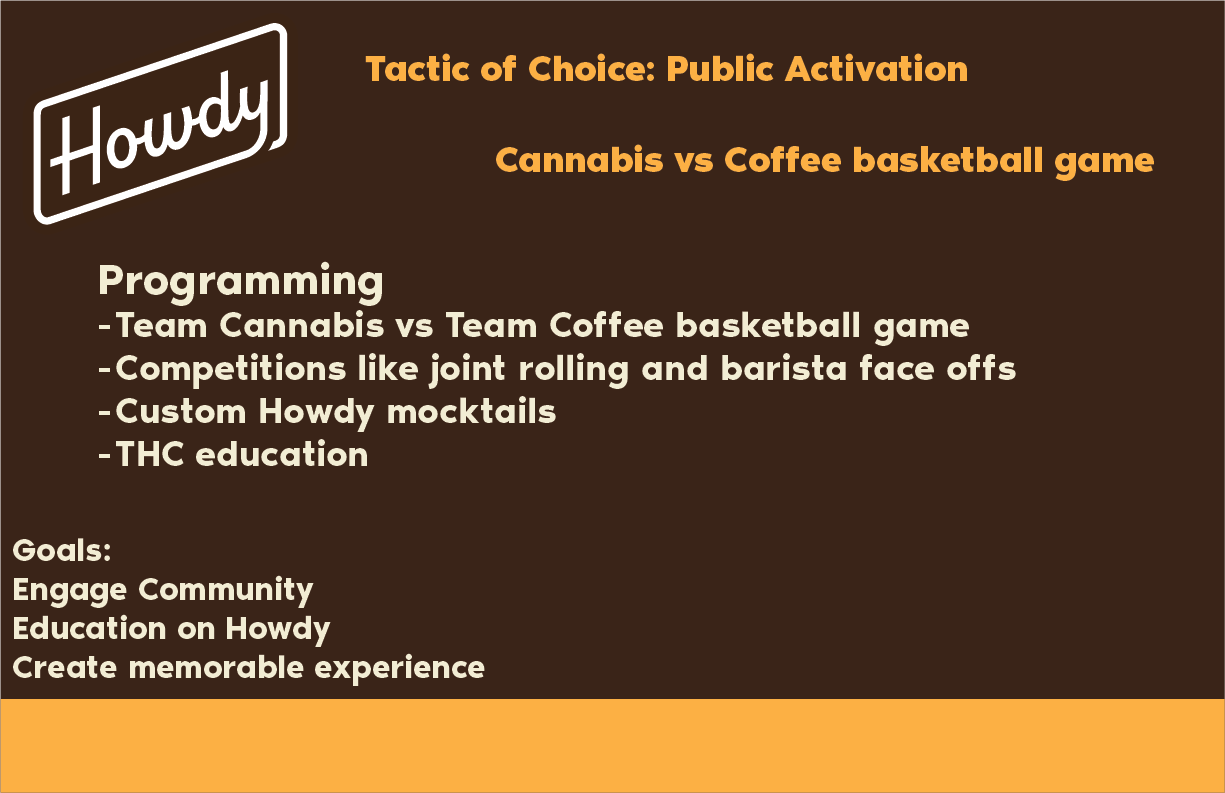 Howdy

Tactic of Choice: Public Activation

Cannabis vs Coffee basketball game

Programming
-Team Cannabis vs Team Coffee basketball game
-Competitions like joint rolling and barista face offs
-Custom Howdy mocktails
-THC education

Goals:
Engage Community
Education on Howdy
Create memorable experience